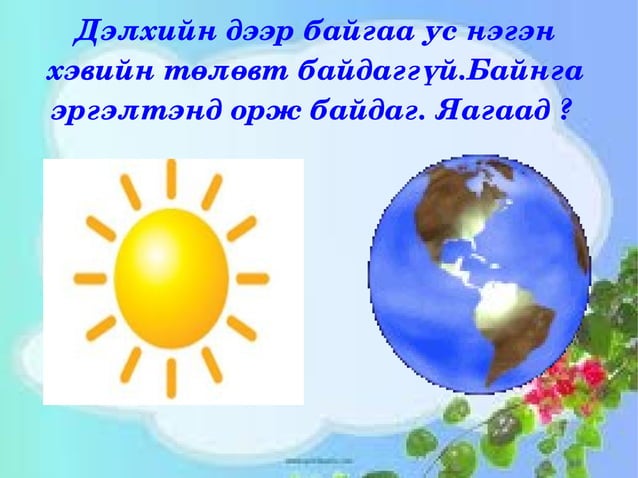 Дэлхийн дээр байгаа ус нэгэн хэвийн төлөвт байдаггүй.Байнга эргэлтэнд орж байдаг. Яагаад ?